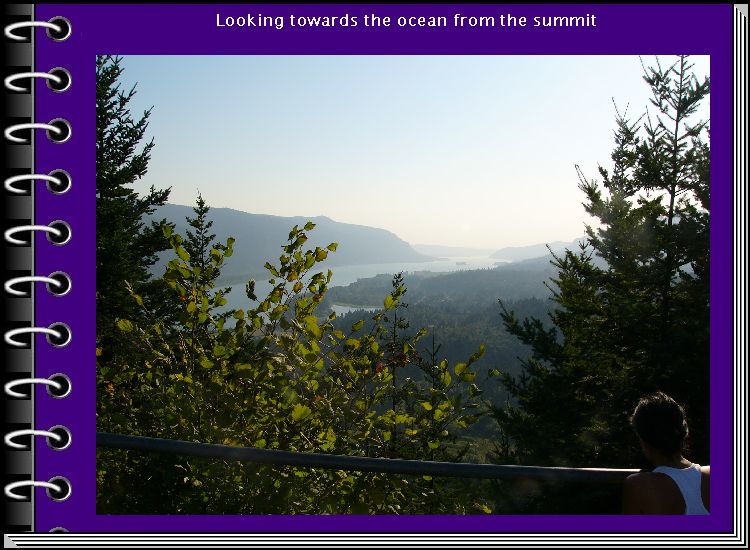 Looking towards the ocean from the summit